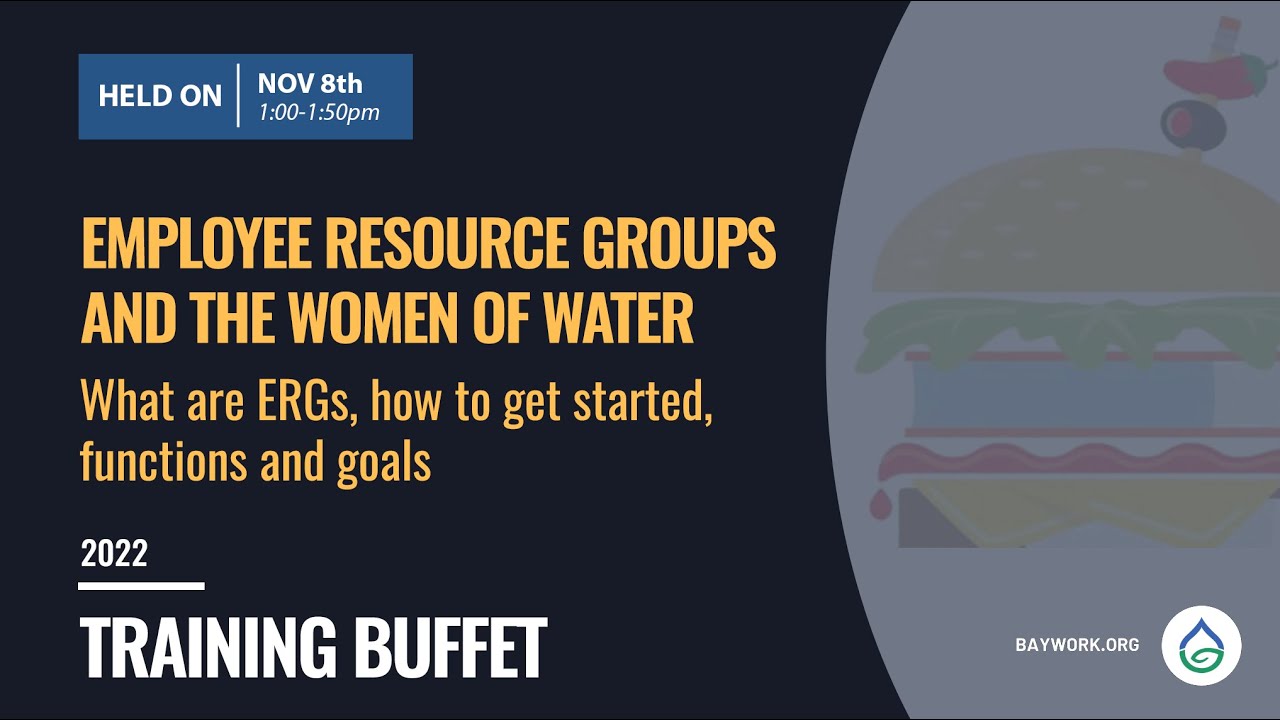 HELD ON NOV 8th 1:00-1:50pm

EMPLOYEE RESOURCE GROUPS AND THE WOMEN OF WATER

What are ERGs, how to get started, functions and goals

2022

TRAINING BUFFET

BAYWORK.ORG